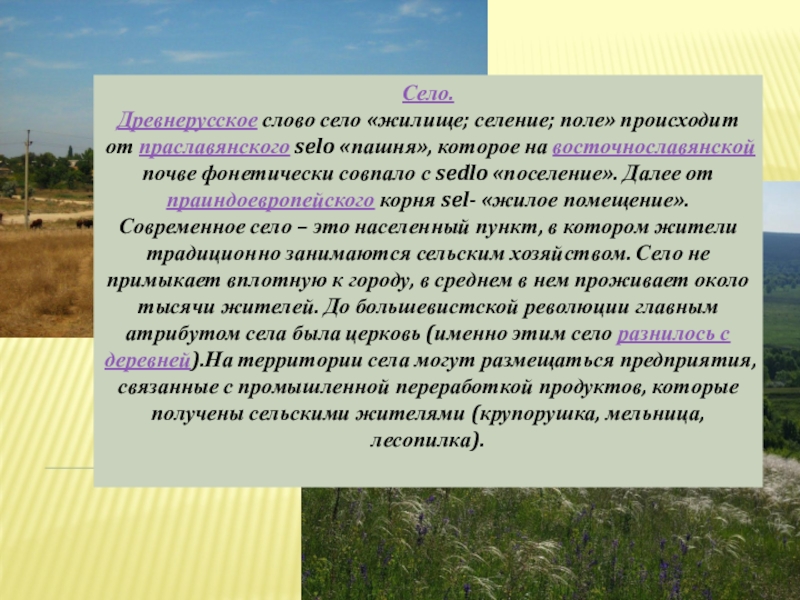 Село.
Древнерусское слово село «жилище; селение; поле» происходит от праславянского selo «пашня», которое на восточнославянской почве фонетически совпало с sedlo «поселение». Далее от праиндоевропейского корня sel- «жилое помещение». Современное село – это населенный пункт, в котором жители традиционно занимаются сельским хозяйством. Село не примыкает вплотную к городу, в среднем в нем проживает около тысячи жителей. До большевистской революции главным атрибутом села была церковь (именно этим село разнилось с деревней).На территории села могут размещаться предприятия, связанные с промышленной переработкой продуктов, которые получены сельскими жителями (крупорушка, мельница, лесопилка).